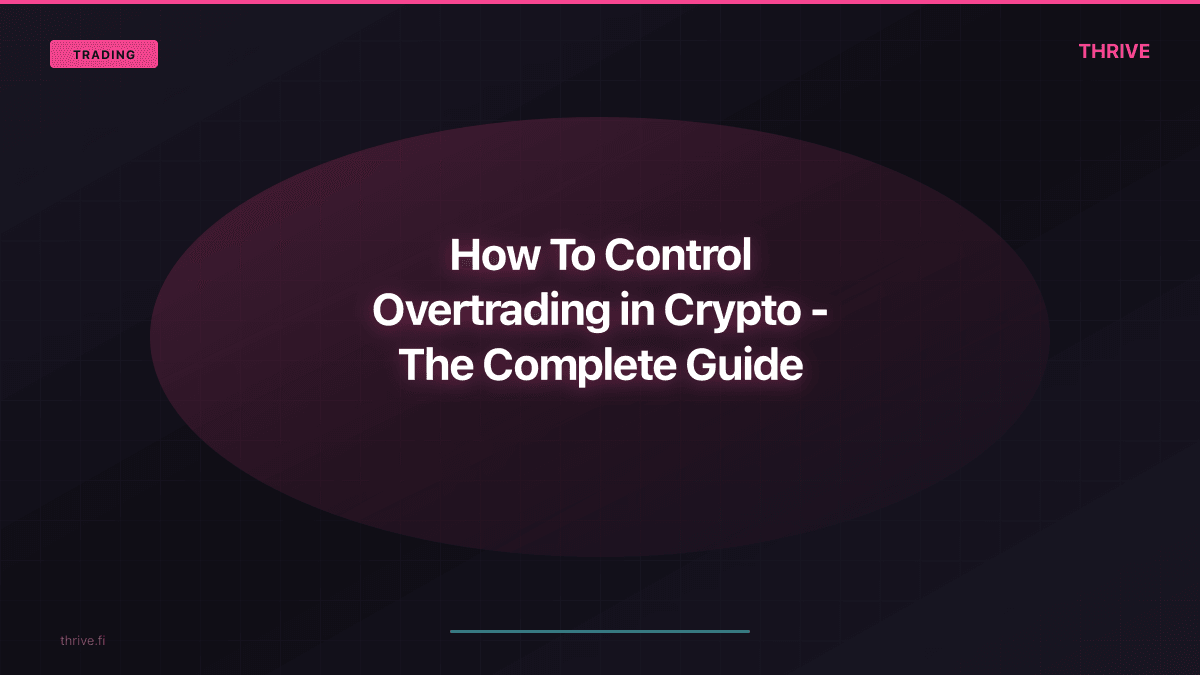 TRADING

THRIVE

How To Control Overtrading in Crypto - The Complete Guide

thrive.fi